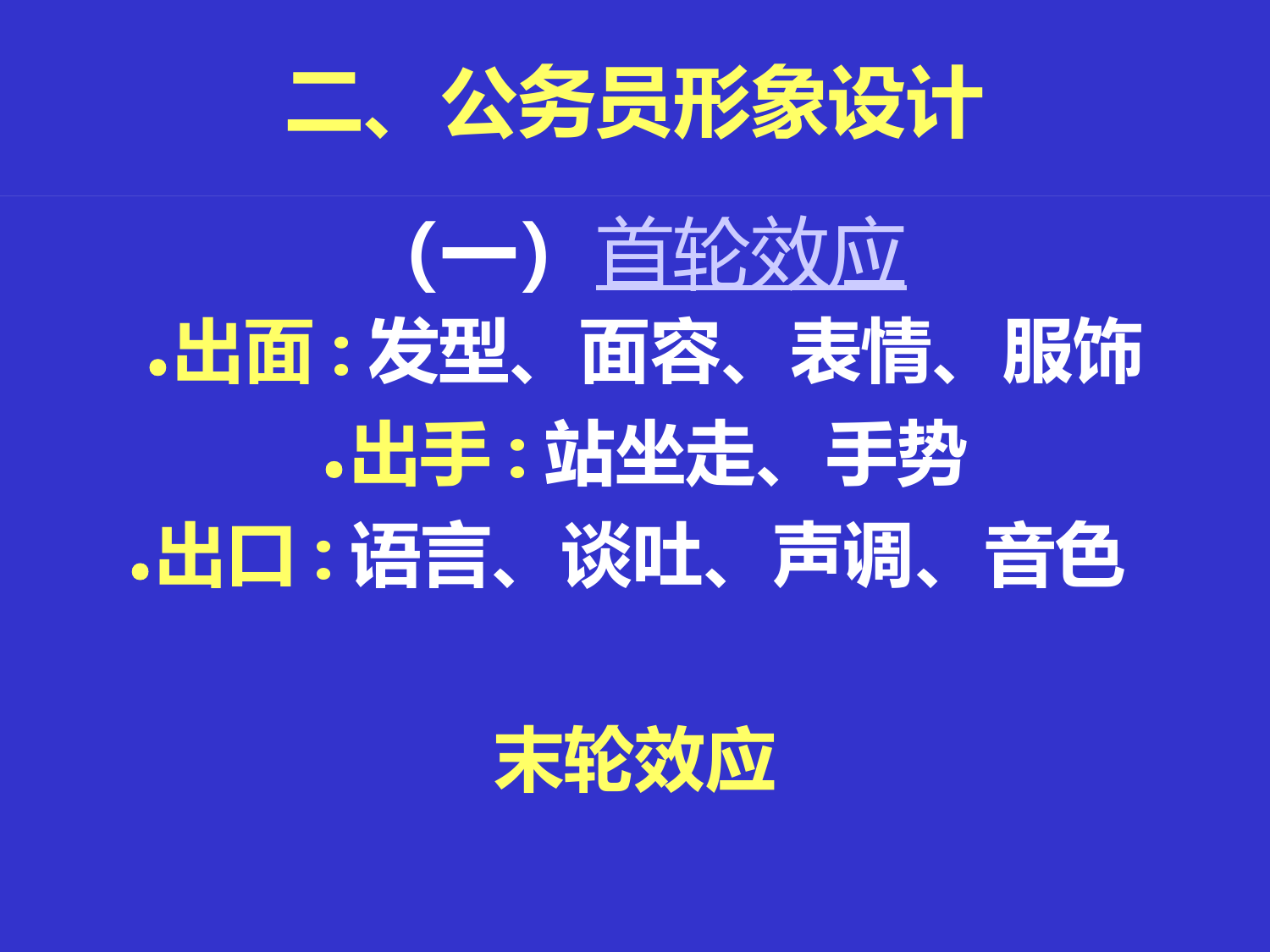 二、公务员形象设计

（一）首轮效应

.出面：发型、面容、表情、服饰

.出手：站坐走、手势

.出口：语言、谈吐、声调、音色

末轮效应